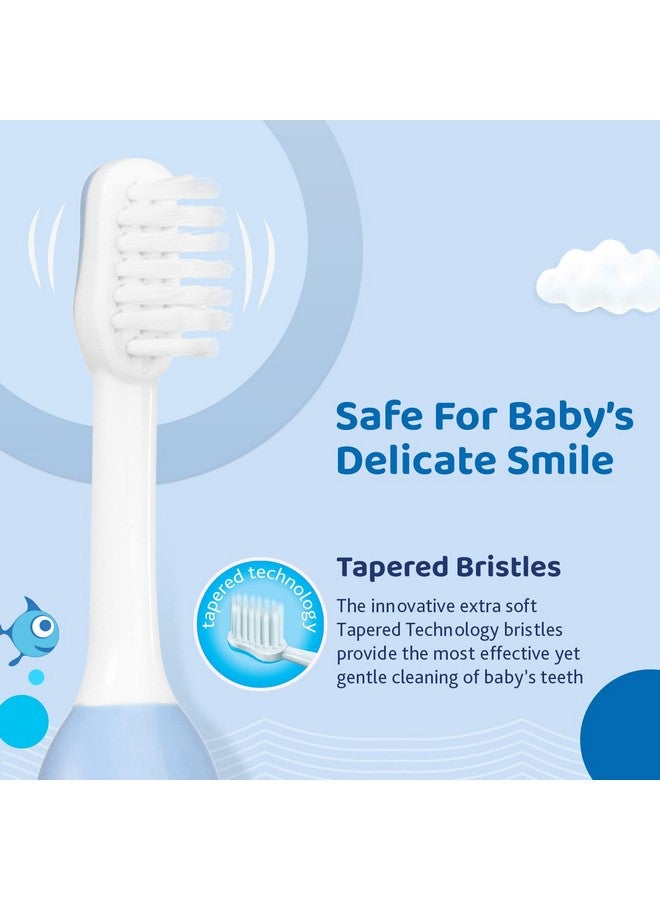 Safe For Baby's Delicate Smile

tapered technology

Tapered Bristles

The innovative extra soft Tapered Technology bristles provide the most effective yet gentle cleaning of baby's teeth